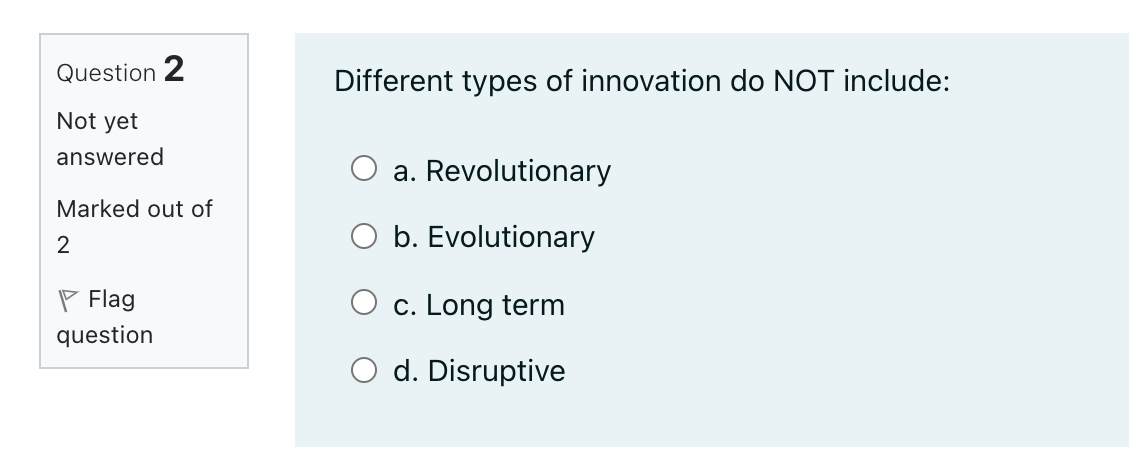 Question 2

Not yet answered

Marked out of 2

Flag question

Different types of innovation do NOT include:

a. Revolutionary

b. Evolutionary

c. Long term

d. Disruptive